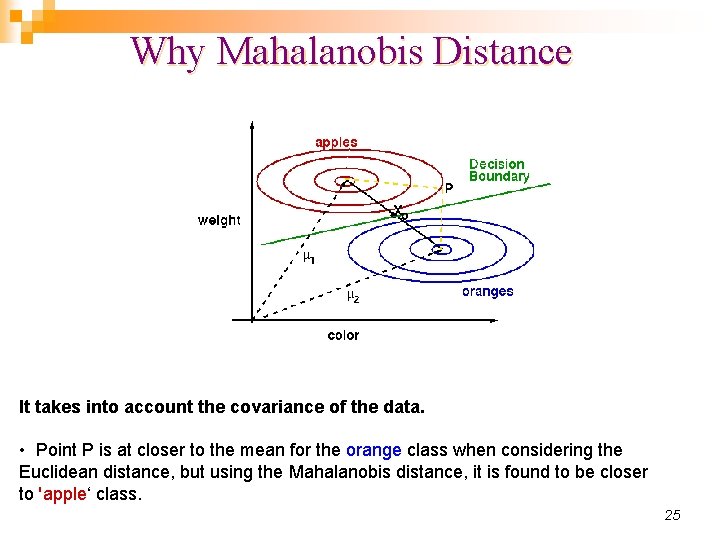 Why Mahalanobis Distance

apples

Decision Boundary

P

weight

$\mu_1$

$\mu_2$

oranges

color

It takes into account the covariance of the data.

• Point P is at closer to the mean for the orange class when considering the Euclidean distance, but using the Mahalanobis distance, it is found to be closer to 'apple' class.

25